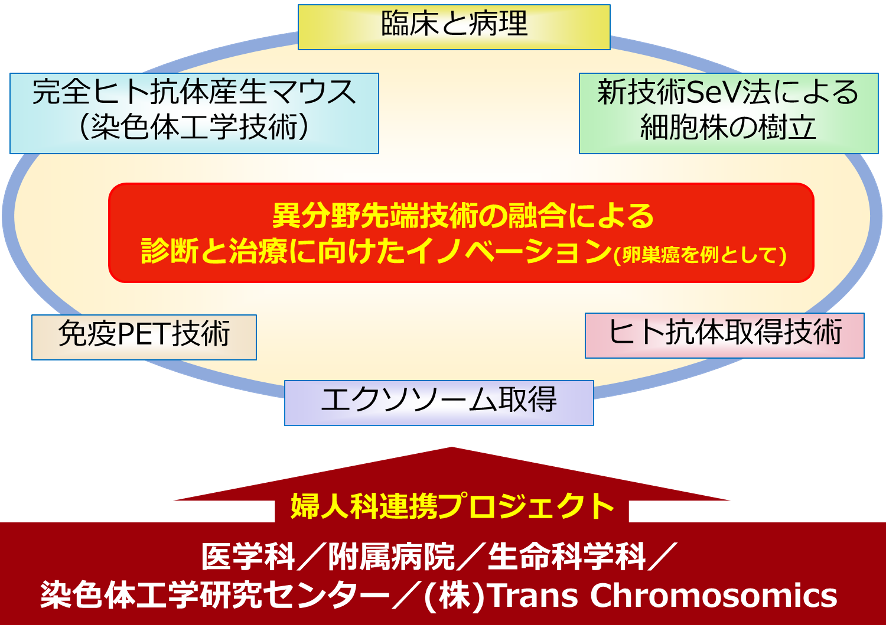 臨床と病理

完全ヒト抗体産生マウス
（染色体工学技術）

新技術SeV法による
細胞株の樹立

異分野先端技術の融合による
診断と治療に向けたイノベーション(卵巣癌を例として)

免疫PET技術

ヒト抗体取得技術

エクソソーム取得

婦人科連携プロジェクト

医学科／附属病院／生命科学科／
染色体工学研究センター／(株)Trans Chromosomics